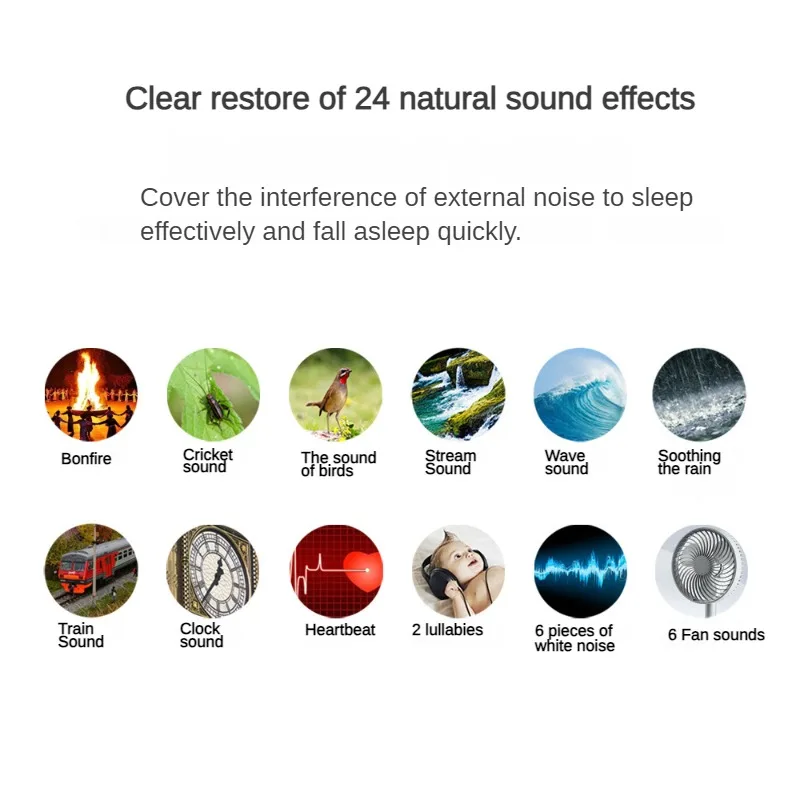 Clear restore of 24 natural sound effects

Cover the interference of external noise to sleep effectively and fall asleep quickly.

Bonfire

Cricket sound

The sound of birds

Stream Sound

Wave sound

Soothing the rain

Train Sound

Clock sound

Heartbeat

2 lullabies

6 pieces of white noise

6 Fan sounds